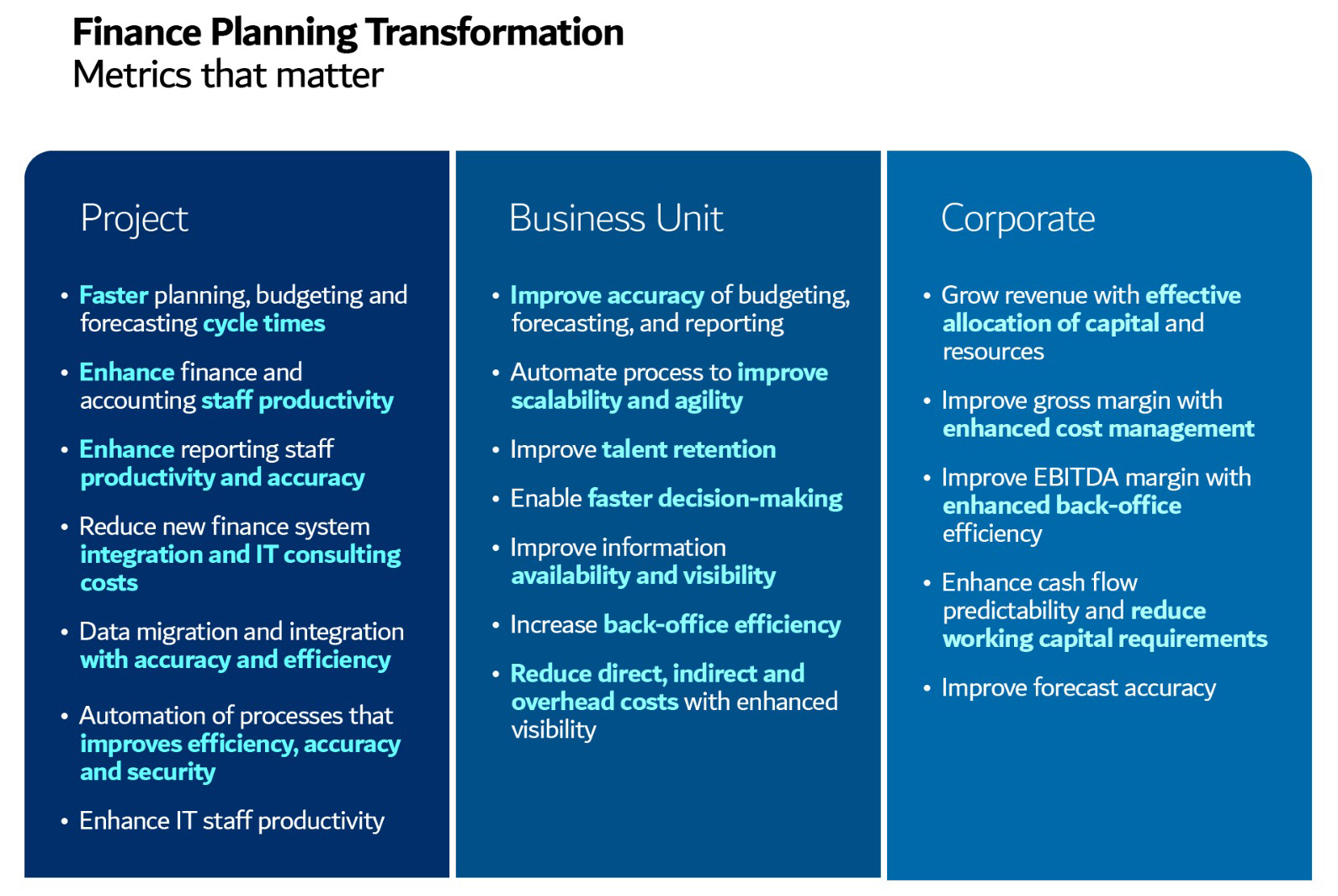 Finance Planning Transformation
Metrics that matter

Project

• Faster planning, budgeting and forecasting cycle times
• Enhance finance and accounting staff productivity
• Enhance reporting staff productivity and accuracy
• Reduce new finance system integration and IT consulting costs
• Data migration and integration with accuracy and efficiency
• Automation of processes that improves efficiency, accuracy and security
• Enhance IT staff productivity

Business Unit

• Improve accuracy of budgeting, forecasting, and reporting
• Automate process to improve scalability and agility
• Improve talent retention
• Enable faster decision-making
• Improve information availability and visibility
• Increase back-office efficiency
• Reduce direct, indirect and overhead costs with enhanced visibility

Corporate

• Grow revenue with effective allocation of capital and resources
• Improve gross margin with enhanced cost management
• Improve EBITDA margin with enhanced back-office efficiency
• Enhance cash flow predictability and reduce working capital requirements
• Improve forecast accuracy